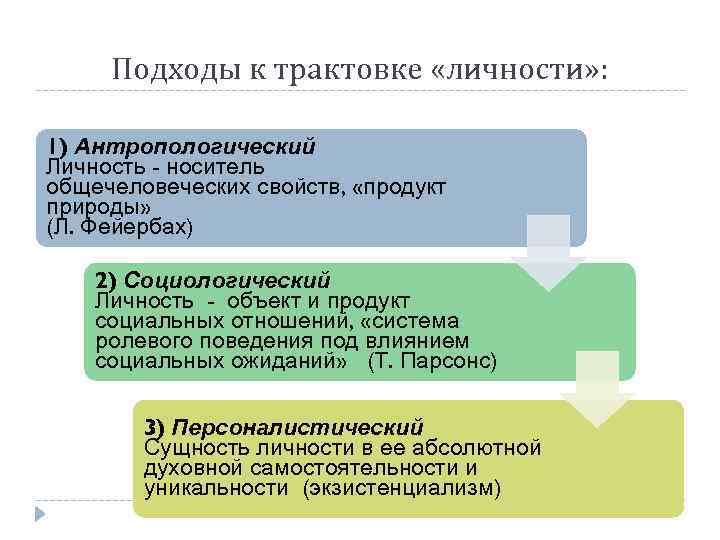 Подходы к трактовке «личности»:

1) Антропологический
Личность - носитель общечеловеческих свойств, «продукт природы»
(Л. Фейербах)

2) Социологический
Личность - объект и продукт социальных отношений, «система ролевого поведения под влиянием социальных ожиданий» (Т. Парсонс)

3) Персоналистический
Сущность личности в ее абсолютной духовной самостоятельности и уникальности (экзистенциализм)